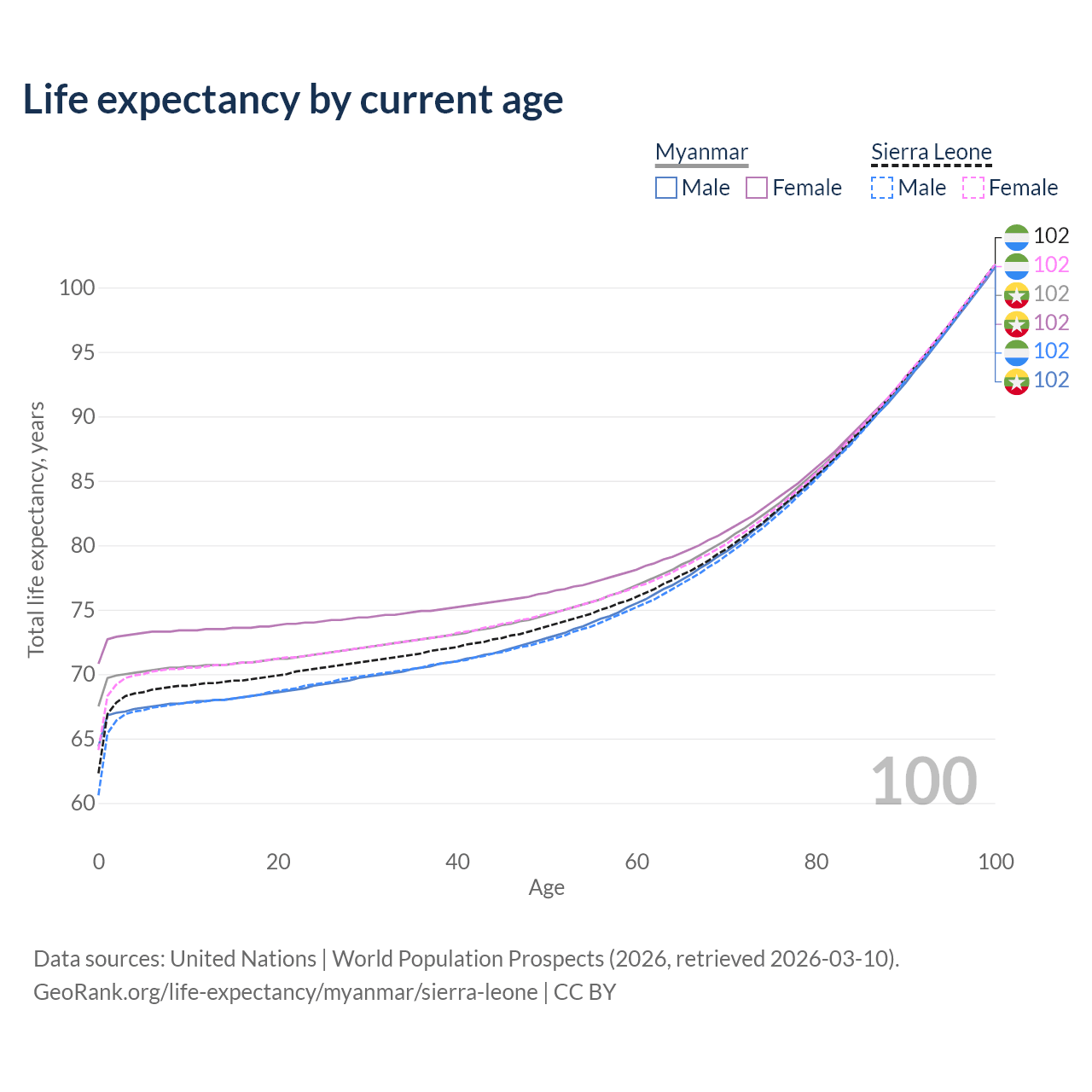 Life expectancy by current age

Myanmar
Male Female

Sierra Leone
Male Female

102
102
102
102
102
102

100
95
90
85
80
75
70
65
60

Total life expectancy, years

100

0
20
40
60
80
100
Age

Data sources: United Nations | World Population Prospects (2026, retrieved 2026-03-10).
GeoRank.org/life-expectancy/myanmar/sierra-leone | CC BY